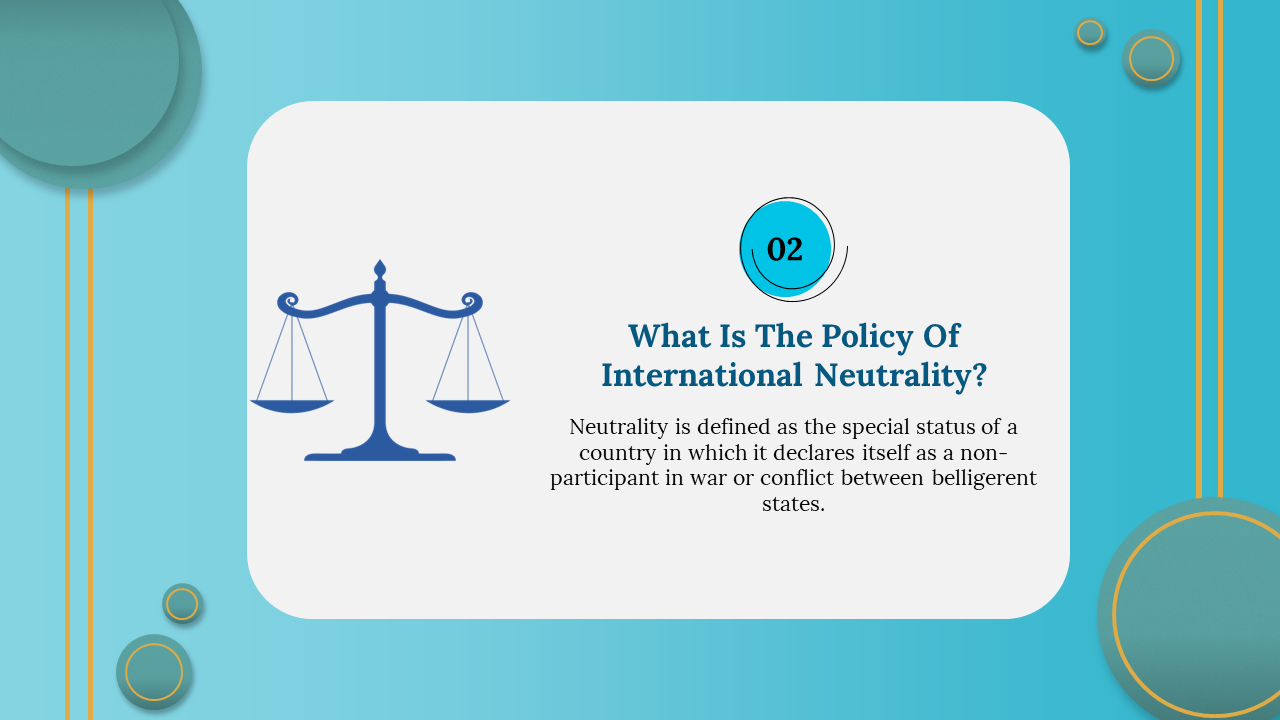 02

What Is The Policy Of International Neutrality?

Neutrality is defined as the special status of a country in which it declares itself as a non-participant in war or conflict between belligerent states.